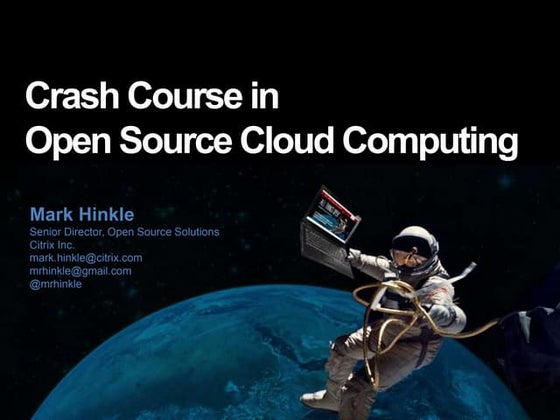 Crash Course in
Open Source Cloud Computing

Mark Hinkle
Senior Director, Open Source Solutions
Citrix Inc.
mark.hinkle@citrix.com
mrhinkle@gmail.com
@mrhinkle